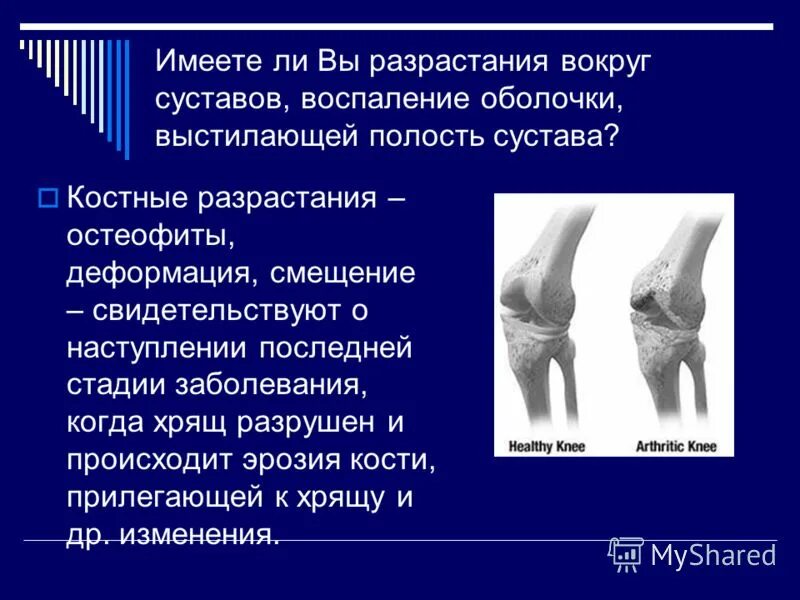 Имеете ли Вы разрастания вокруг суставов, воспаление оболочки, выстилающей полость сустава?

Костные разрастания – остеофиты, деформация, смещение – свидетельствуют о наступлении последней стадии заболевания, когда хрящ разрушен и происходит эрозия кости, прилегающей к хрящу и др. изменения.

Healthy Knee

Arthritic Knee

MyShared